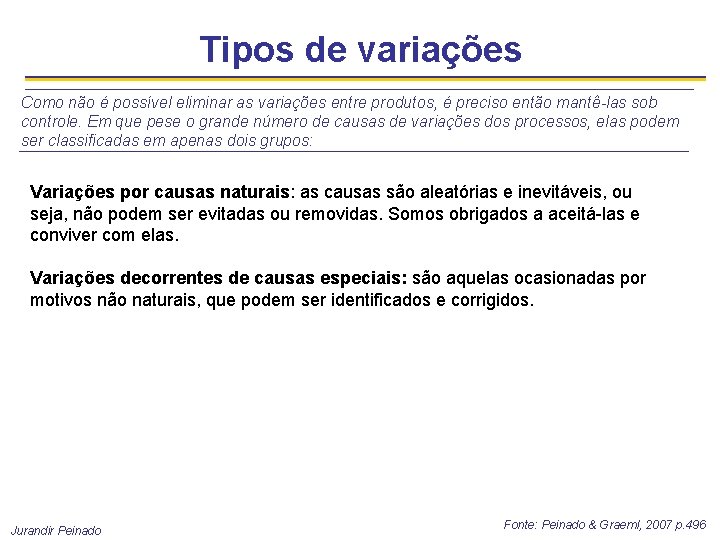 Tipos de variações

Como não é possível eliminar as variações entre produtos, é preciso então mantê-las sob controle. Em que pese o grande número de causas de variações dos processos, elas podem ser classificadas em apenas dois grupos:

Variações por causas naturais: as causas são aleatórias e inevitáveis, ou seja, não podem ser evitadas ou removidas. Somos obrigados a aceitá-las e conviver com elas.

Variações decorrentes de causas especiais: são aquelas ocasionadas por motivos não naturais, que podem ser identificados e corrigidos.

Jurandir Peinado

Fonte: Peinado & Graeml, 2007 p.496